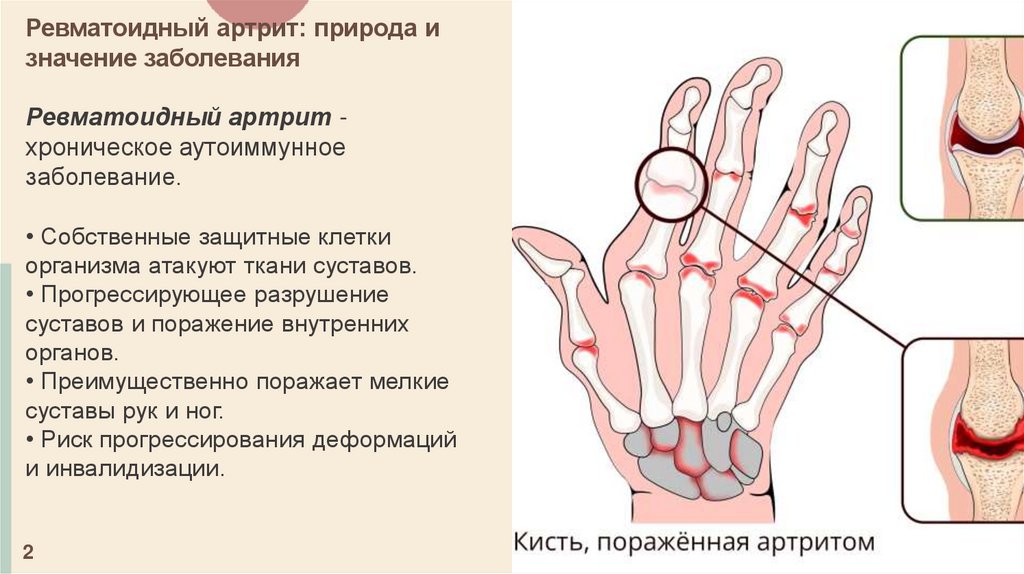 Ревматоидный артрит: природа и значение заболевания

Ревматоидный артрит - хроническое аутоиммунное заболевание.

• Собственные защитные клетки организма атакуют ткани суставов.
• Прогрессирующее разрушение суставов и поражение внутренних органов.
• Преимущественно поражает мелкие суставы рук и ног.
• Риск прогрессирования деформаций и инвалидизации.

2

Кисть, поражённая артритом